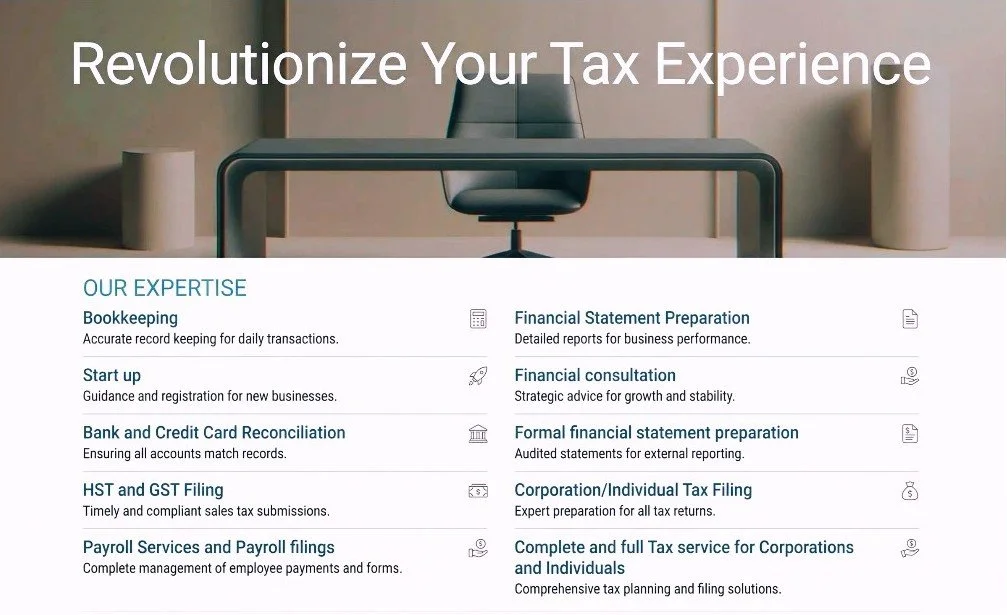 Revolutionize Your Tax Experience

OUR EXPERTISE

Bookkeeping
Accurate record keeping for daily transactions.

Start up
Guidance and registration for new businesses.

Bank and Credit Card Reconciliation
Ensuring all accounts match records.

HST and GST Filing
Timely and compliant sales tax submissions.

Payroll Services and Payroll filings
Complete management of employee payments and forms.

Financial Statement Preparation
Detailed reports for business performance.

Financial consultation
Strategic advice for growth and stability.

Formal financial statement preparation
Audited statements for external reporting.

Corporation/Individual Tax Filing
Expert preparation for all tax returns.

Complete and full Tax service for Corporations and Individuals
Comprehensive tax planning and filing solutions.